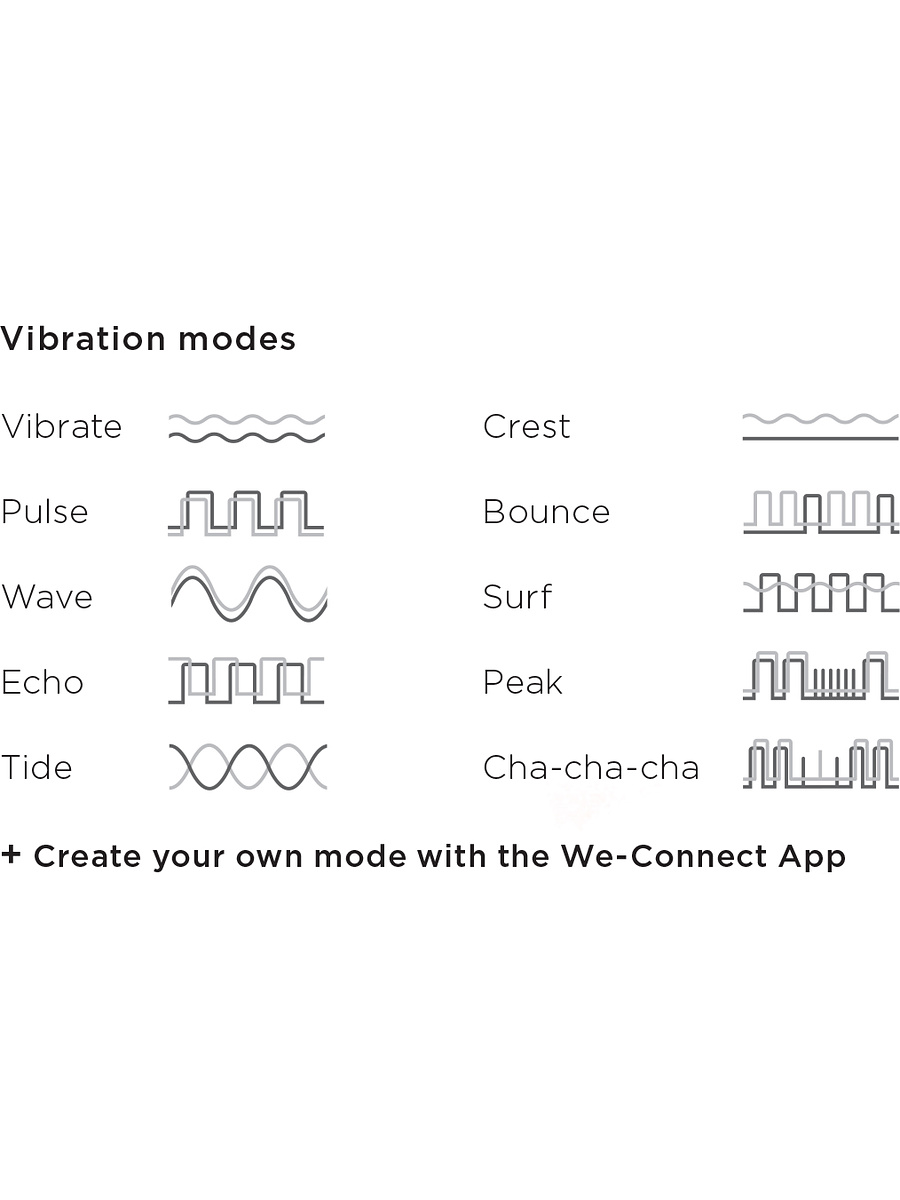 Vibration modes

Vibrate
Pulse
Wave
Echo
Tide

Crest
Bounce
Surf
Peak
Cha-cha-cha

+ Create your own mode with the We-Connect App